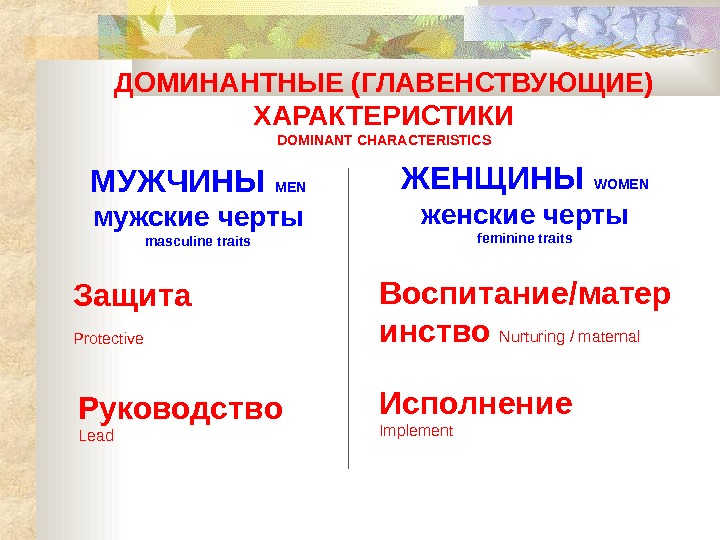 ДОМИНАНТНЫЕ (ГЛАВЕНСТВУЮЩИЕ) ХАРАКТЕРИСТИКИ
DOMINANT CHARACTERISTICS

МУЖЧИНЫ MEN
мужские черты
masculine traits

Защита
Protective

Руководство
Lead

ЖЕНЩИНЫ WOMEN
женские черты
feminine traits

Воспитание/материнство Nurturing / maternal

Исполнение
Implement